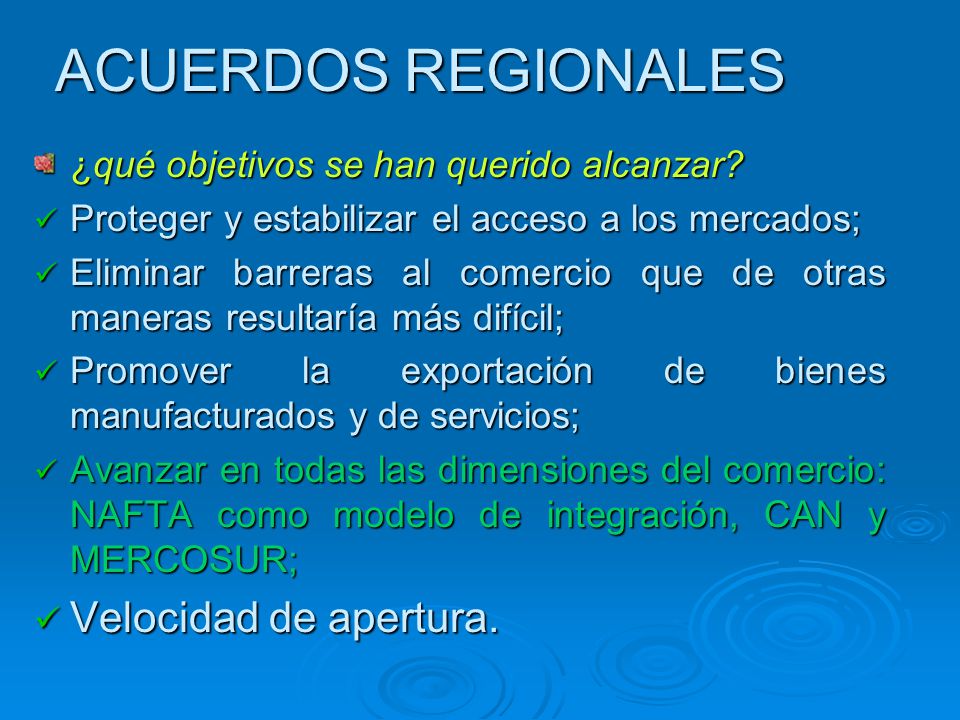 ACUERDOS REGIONALES

¿qué objetivos se han querido alcanzar?

✓ Proteger y estabilizar el acceso a los mercados;

✓ Eliminar barreras al comercio que de otras maneras resultaría más difícil;

✓ Promover la exportación de bienes manufacturados y de servicios;

✓ Avanzar en todas las dimensiones del comercio: NAFTA como modelo de integración, CAN y MERCOSUR;

✓ Velocidad de apertura.